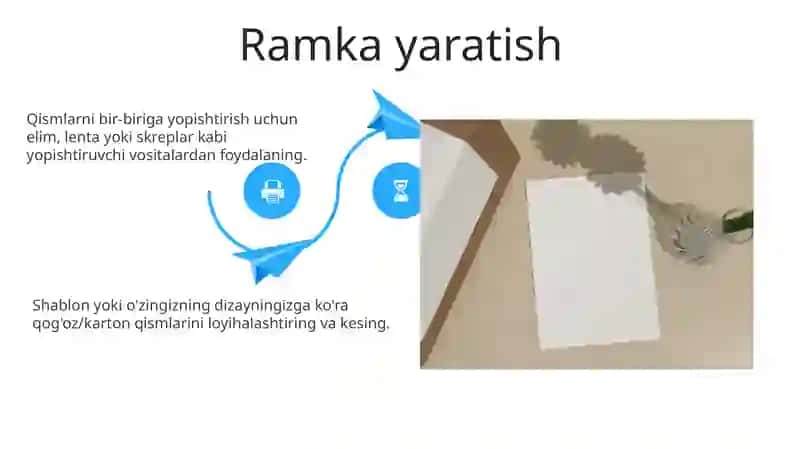 Ramka yaratish

Qismlarni bir-biriga yopishtirish uchun elim, lenta yoki skreplar kabi yopishtiruvchi vositalardan foydalaning.

Shablon yoki o'zingizning dizayningizga ko'ra qog'oz/karton qismlarini loyihalashtiring va kesing.